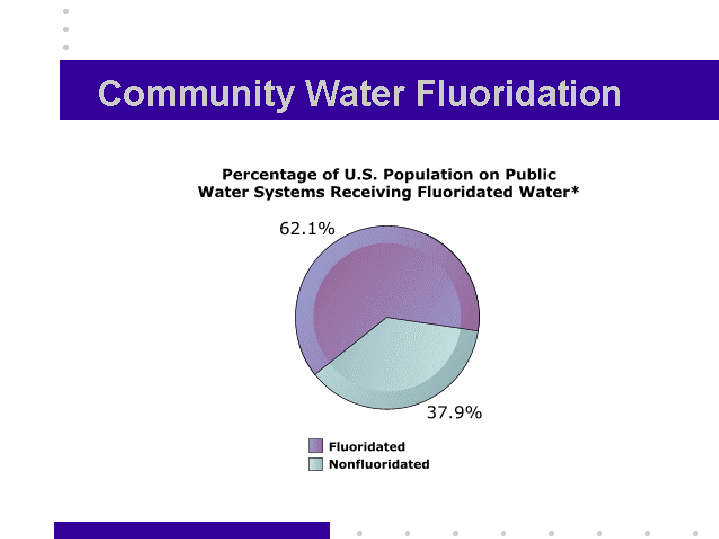 Community Water Fluoridation

Percentage of U.S. Population on Public Water Systems Receiving Fluoridated Water*

62.1%

37.9%

Fluoridated
Nonfluoridated